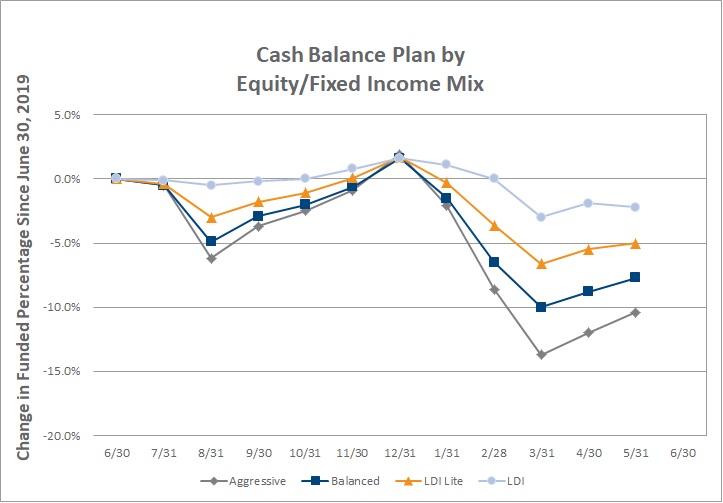 Cash Balance Plan by Equity/Fixed Income Mix

Change in Funded Percentage Since June 30, 2019

5.0%
0.0%
-5.0%
-10.0%
-15.0%
-20.0%

6/30 7/31 8/31 9/30 10/31 11/30 12/31 1/31 2/28 3/31 4/30 5/31 6/30

Aggressive
Balanced
LDI Lite
LDI